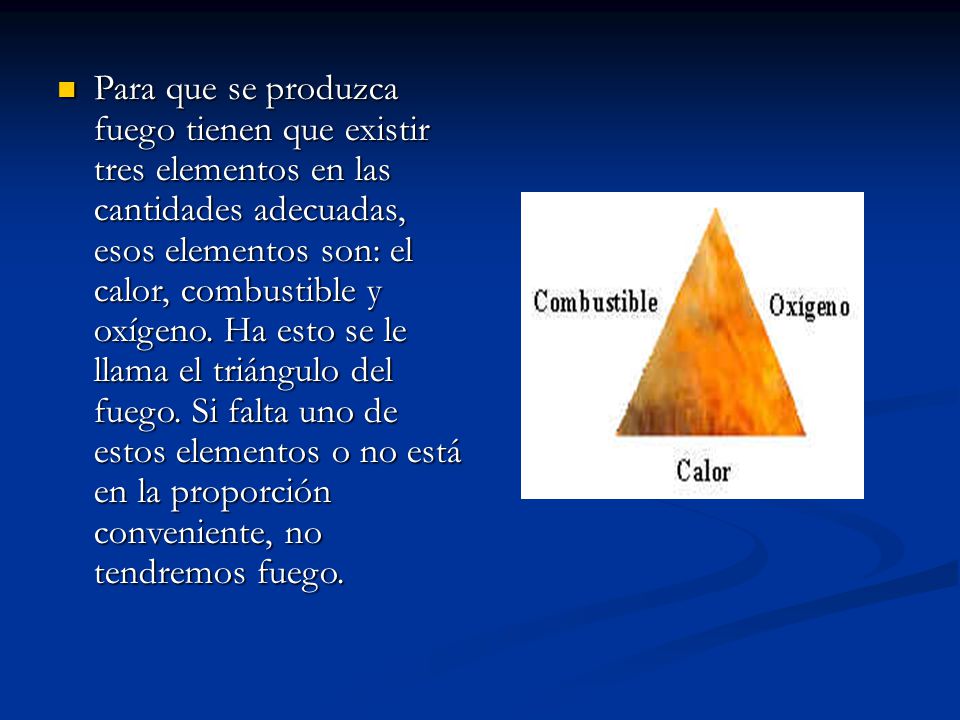 Para que se produzca fuego tienen que existir tres elementos en las cantidades adecuadas, esos elementos son: el calor, combustible y oxígeno. Ha esto se le llama el triángulo del fuego. Si falta uno de estos elementos o no está en la proporción conveniente, no tendremos fuego.

Combustible
Oxígeno
Calor